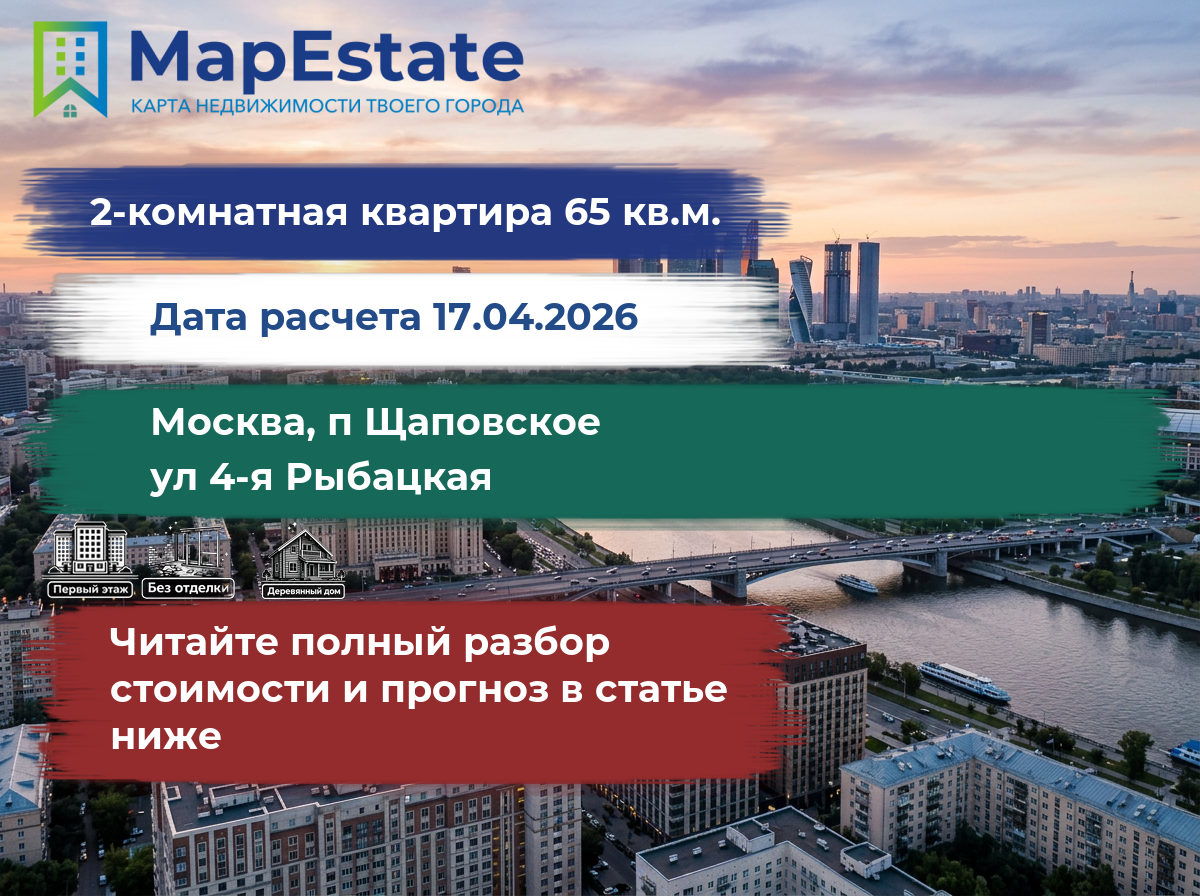 MapEstate
КАРТА НЕДВИЖИМОСТИ ТВОЕГО ГОРОДА

2-комнатная квартира 65 кв.м.

Дата расчета 17.04.2026

Москва, п Щаповское
ул 4-я Рыбацкая

Первый этаж
Без отделки
Деревянный дом

Читайте полный разбор стоимости и прогноз в статье ниже